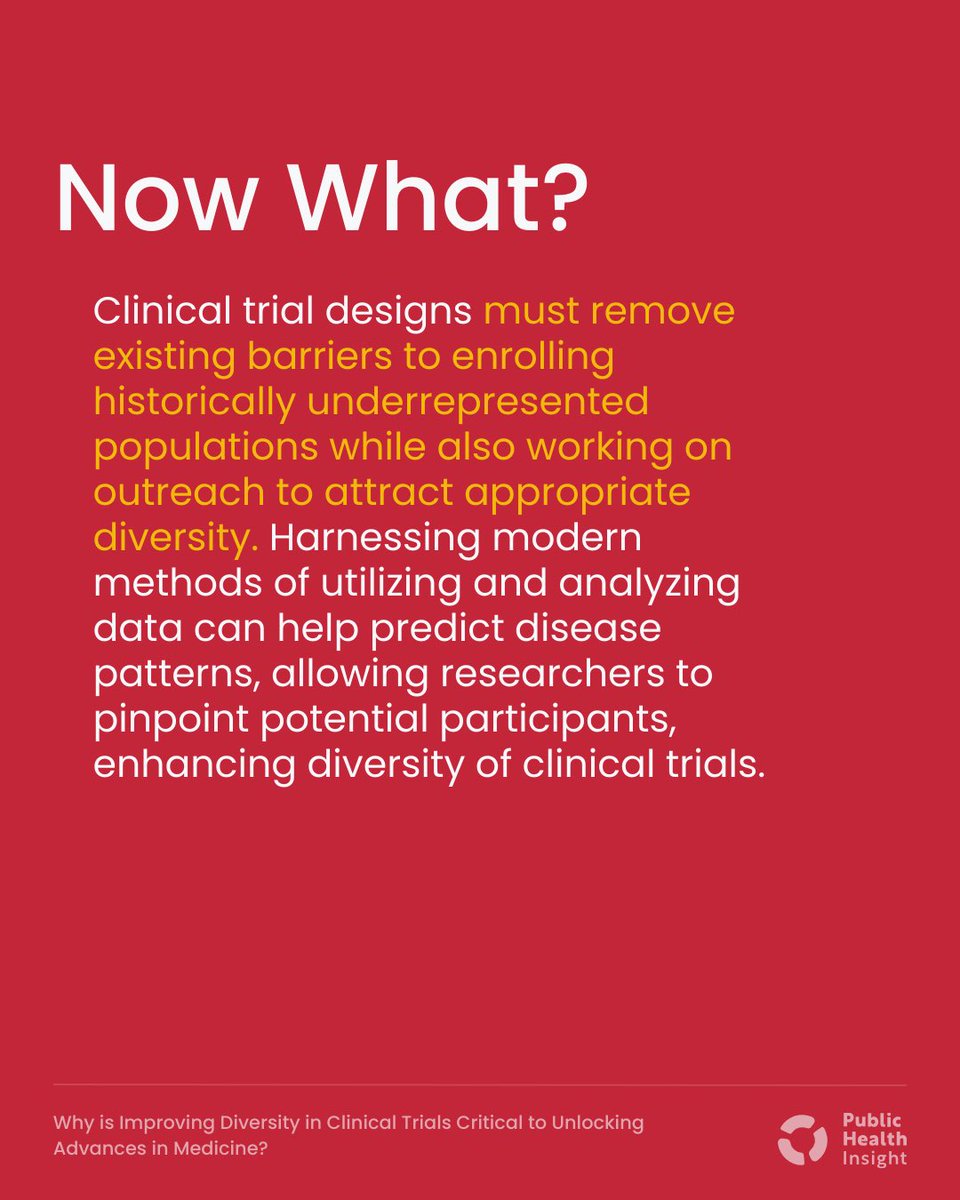 Now What?

Clinical trial designs must remove existing barriers to enrolling historically underrepresented populations while also working on outreach to attract appropriate diversity. Harnessing modern methods of utilizing and analyzing data can help predict disease patterns, allowing researchers to pinpoint potential participants, enhancing diversity of clinical trials.

Why is Improving Diversity in Clinical Trials Critical to Unlocking Advances in Medicine?

Public Health Insight